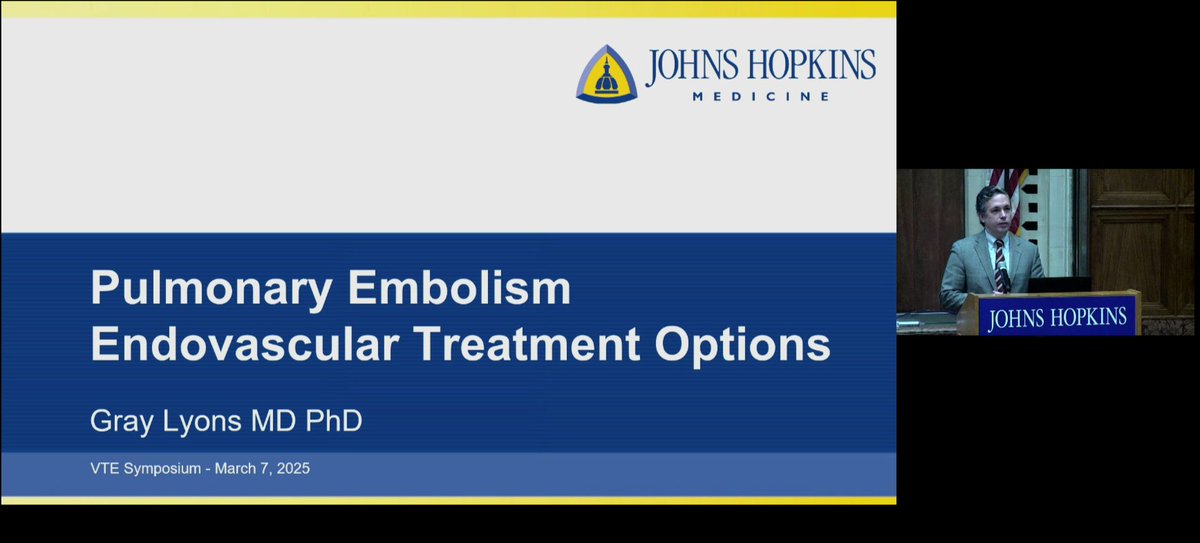 JOHNS HOPKINS
MEDICINE

Pulmonary Embolism
Endovascular Treatment Options

Gray Lyons MD PhD

VTE Symposium - March 7, 2025

JOHNS HOPKINS